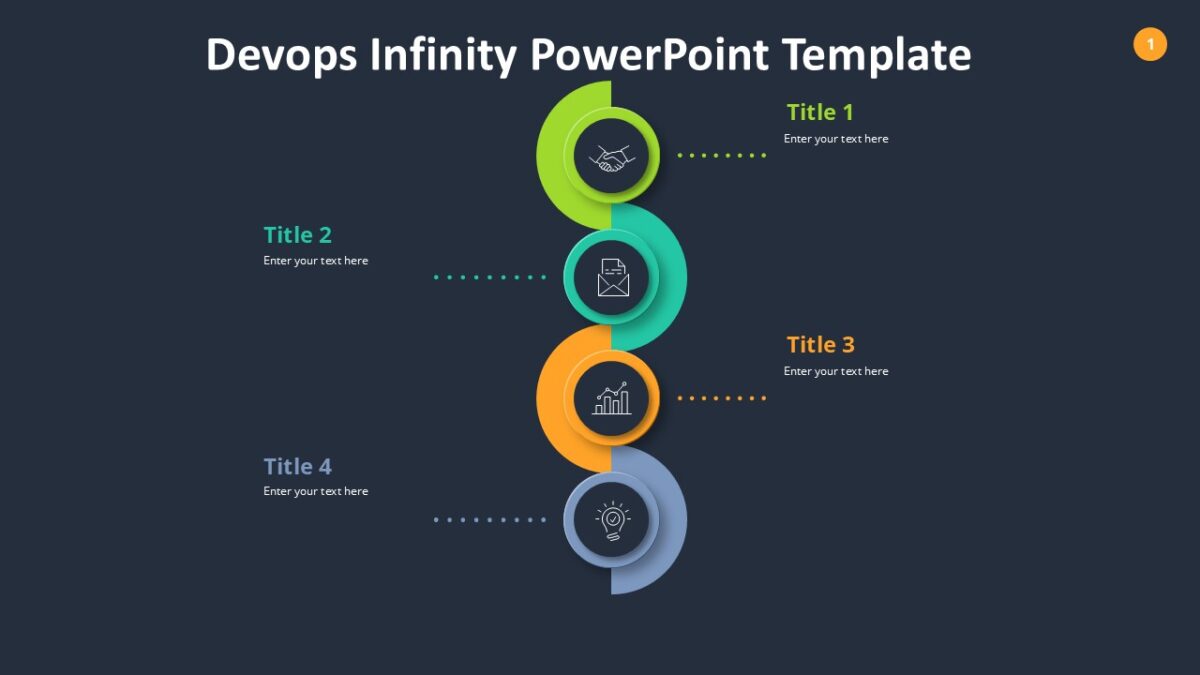 Devops Infinity PowerPoint Template

1

Title 1
Enter your text here

Title 2
Enter your text here

Title 3
Enter your text here

Title 4
Enter your text here